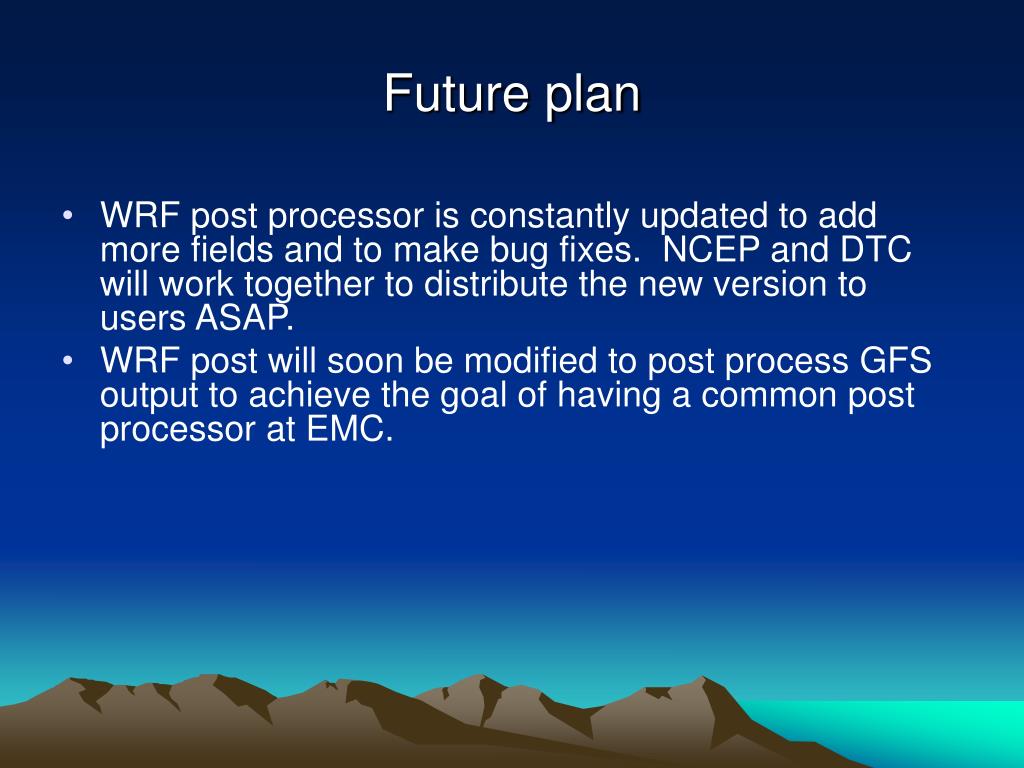 Future plan

• WRF post processor is constantly updated to add more fields and to make bug fixes.  NCEP and DTC will work together to distribute the new version to users ASAP.
• WRF post will soon be modified to post process GFS output to achieve the goal of having a common post processor at EMC.